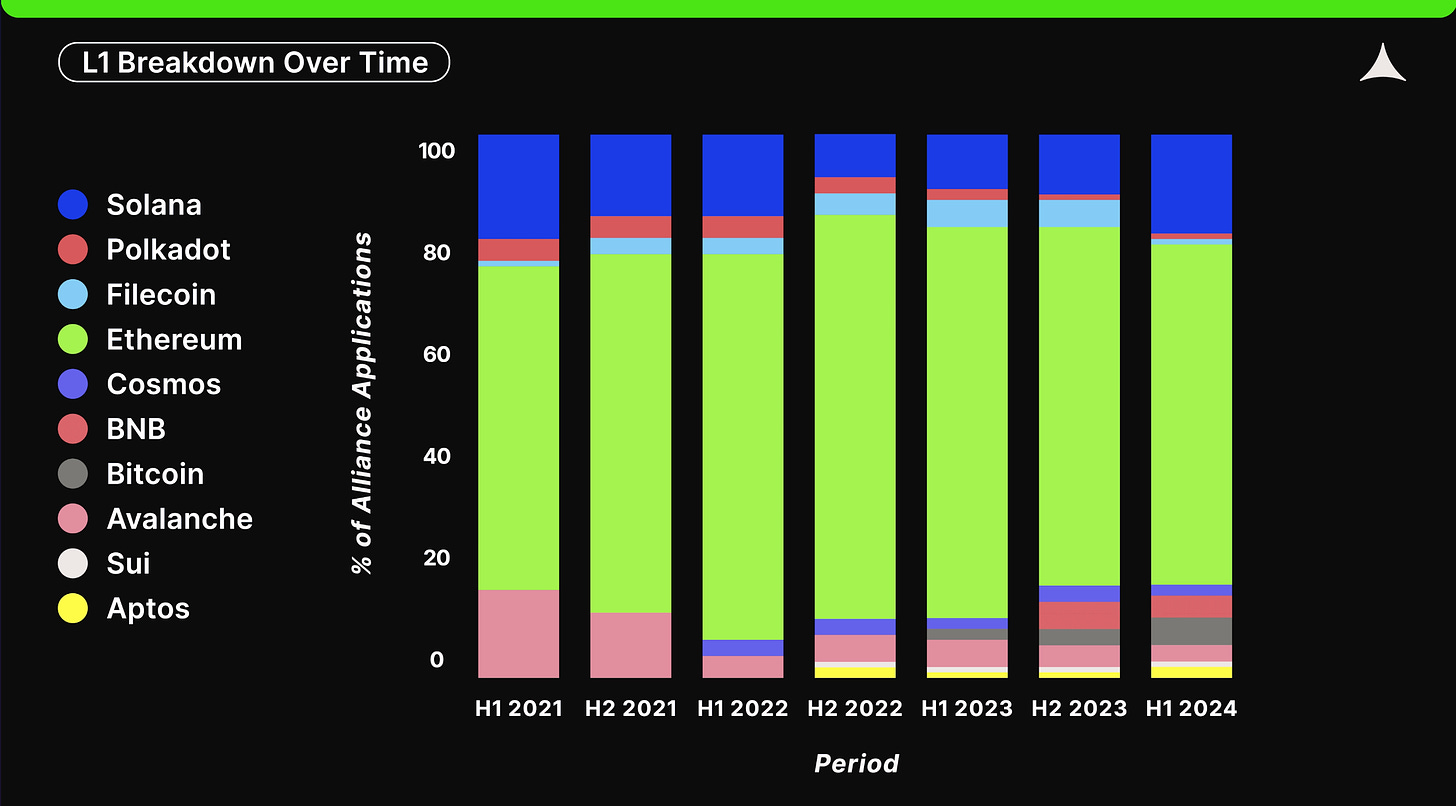 L1 Breakdown Over Time

Solana
Polkadot
Filecoin
Ethereum
Cosmos
BNB
Bitcoin
Avalanche
Sui
Aptos

% of Alliance Applications

100
80
60
40
20
0

H1 2021
H2 2021
H1 2022
H2 2022
H1 2023
H2 2023
H1 2024

Period